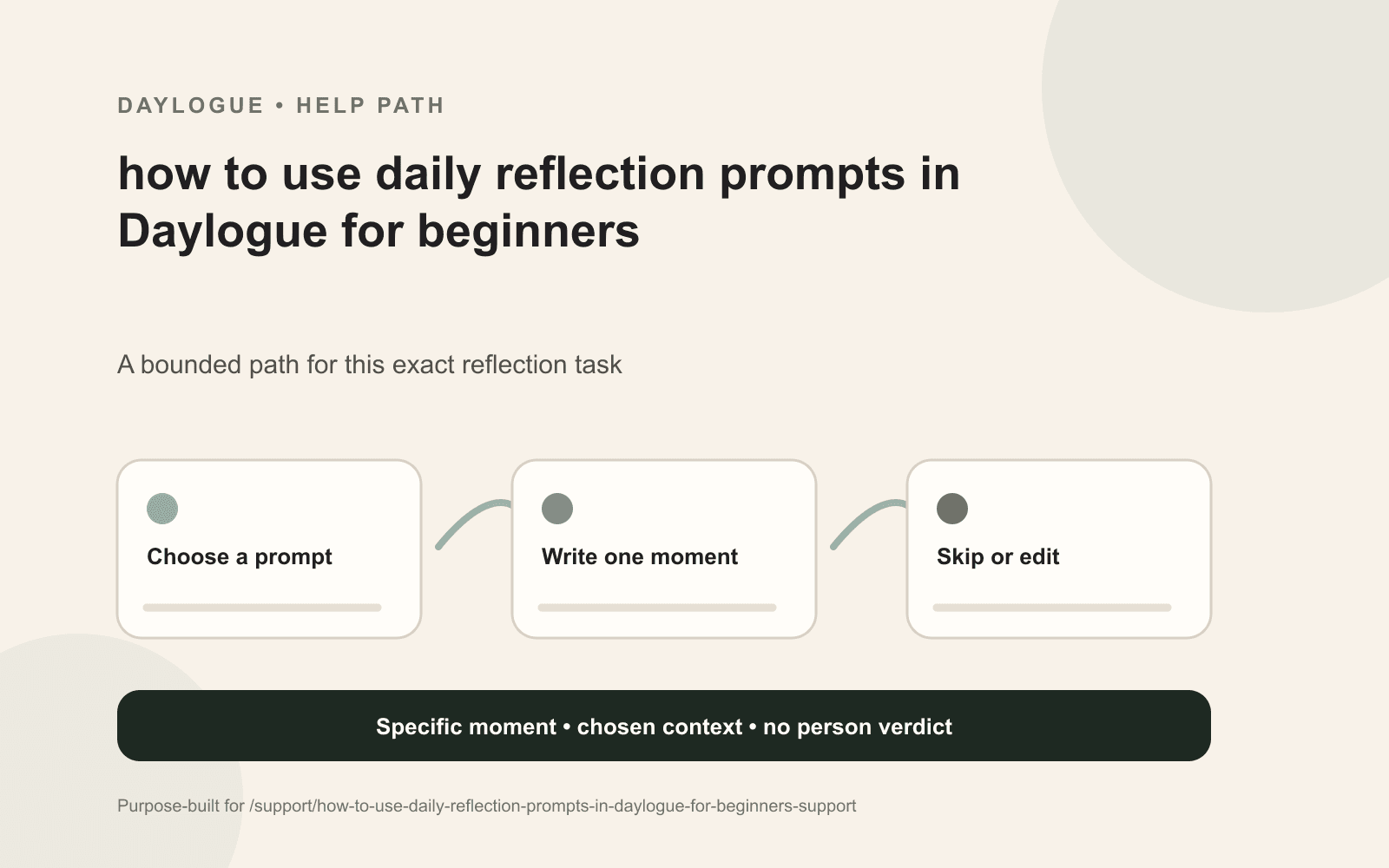 DAYLOGUE • HELP PATH

how to use daily reflection prompts in Daylogue for beginners

A bounded path for this exact reflection task

Choose a prompt

Write one moment

Skip or edit

Specific moment • chosen context • no person verdict

Purpose-built for /support/how-to-use-daily-reflection-prompts-in-daylogue-for-beginners-support